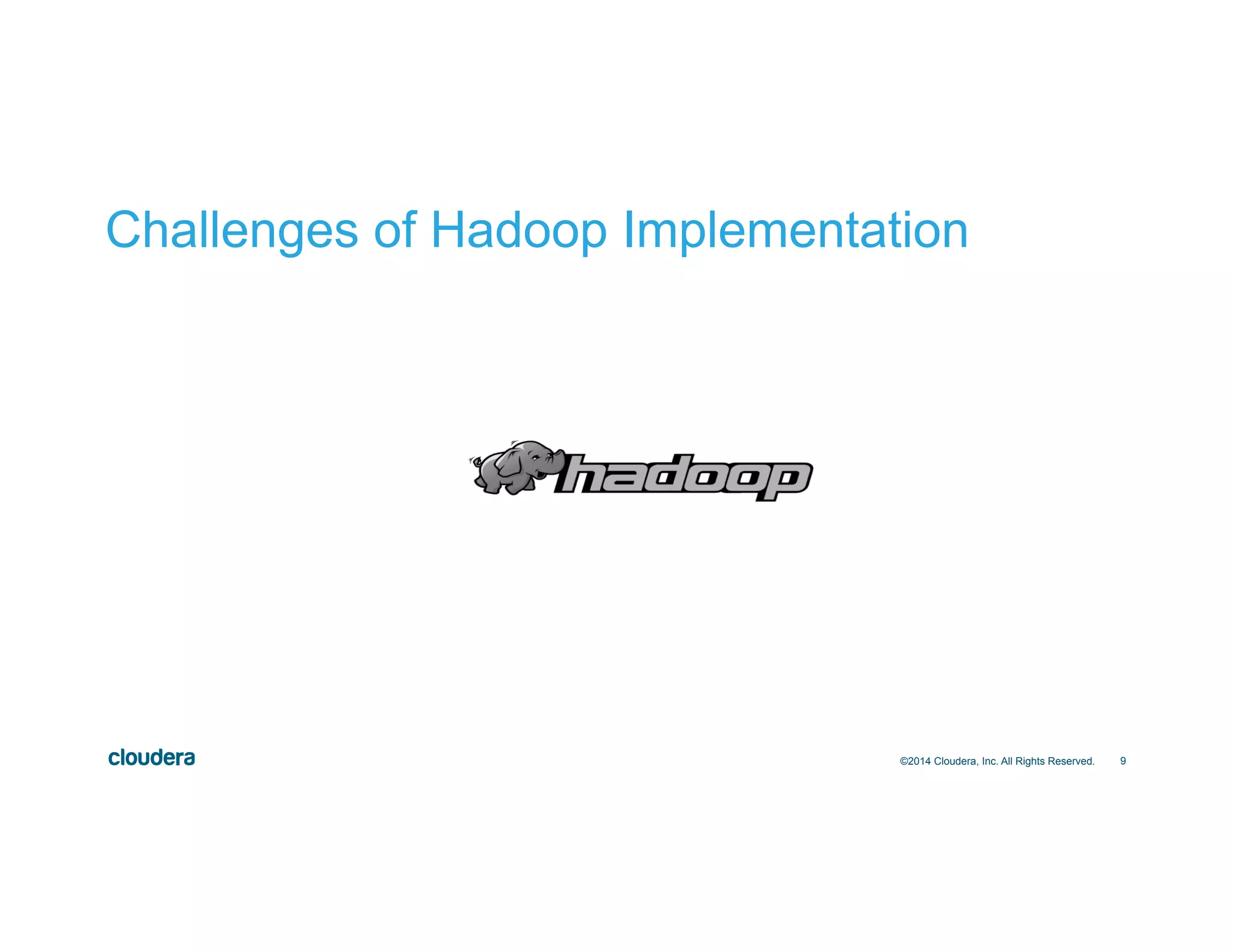 Challenges of Hadoop Implementation

hadoop

cloudera

©2014 Cloudera, Inc. All Rights Reserved. 9